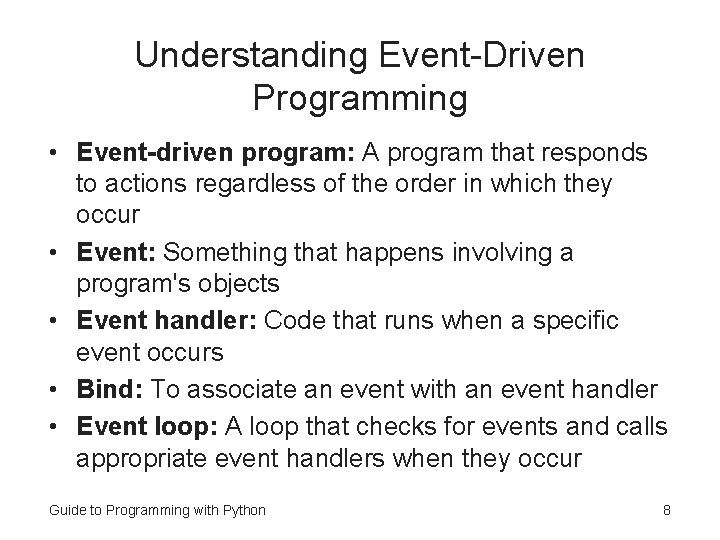 Understanding Event-Driven Programming

• Event-driven program: A program that responds to actions regardless of the order in which they occur
• Event: Something that happens involving a program's objects
• Event handler: Code that runs when a specific event occurs
• Bind: To associate an event with an event handler
• Event loop: A loop that checks for events and calls appropriate event handlers when they occur

Guide to Programming with Python 8